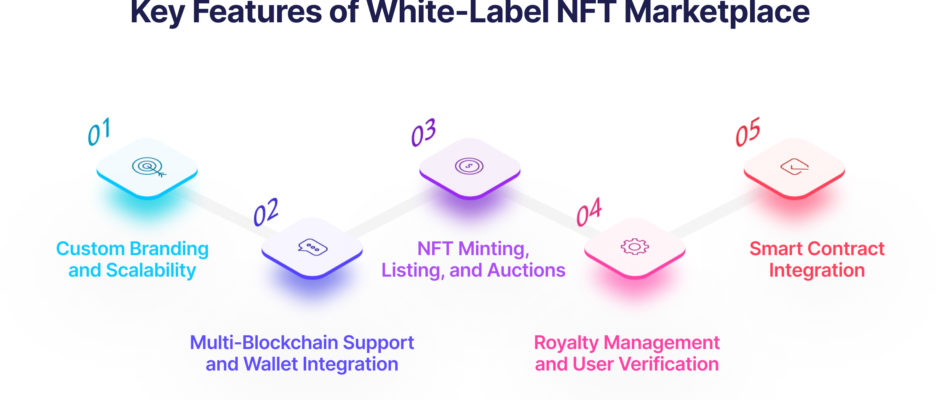 Key Features of White-Label NFT Marketplace

01

Custom Branding and Scalability

02

Multi-Blockchain Support and Wallet Integration

03

NFT Minting, Listing, and Auctions

04

Royalty Management and User Verification

05

Smart Contract Integration